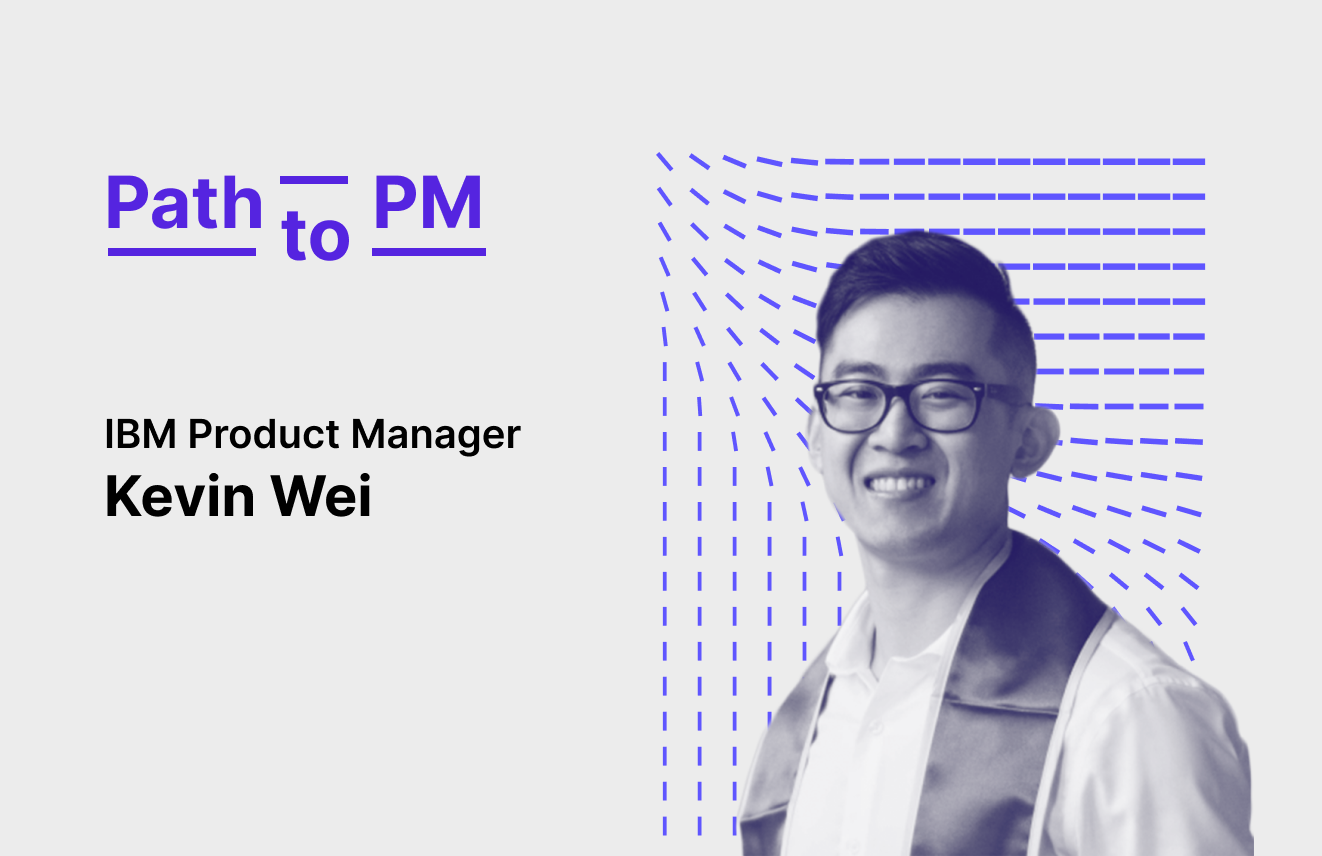 Path to PM

IBM Product Manager
Kevin Wei